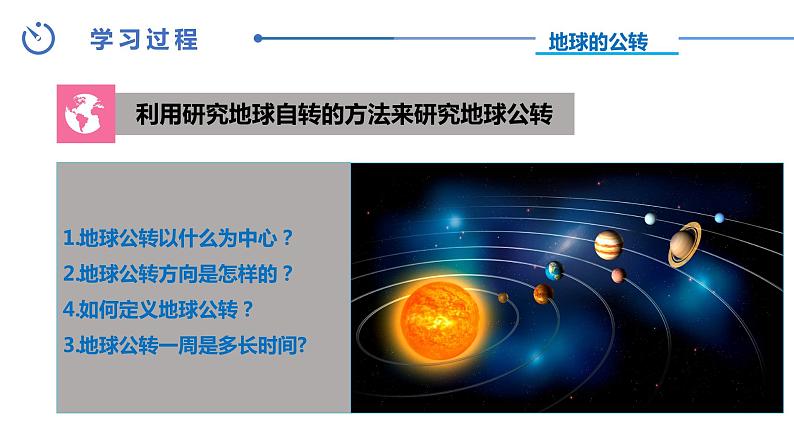 学习过程

地球的公转

利用研究地球自转的方法来研究地球公转

1.地球公转以什么为中心？
2.地球公转方向是怎样的？
4.如何定义地球公转？
3.地球公转一周是多长时间?